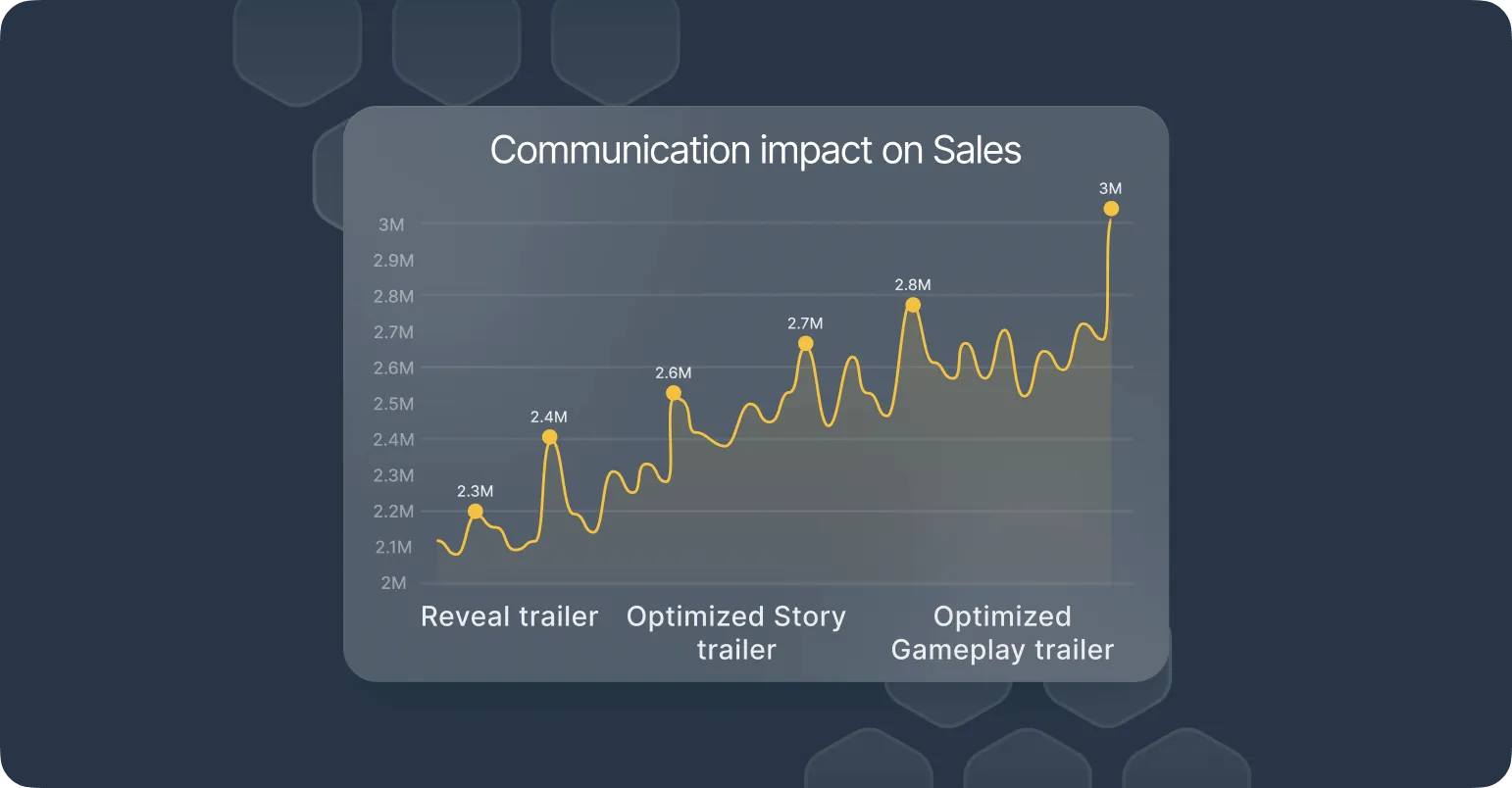 Communication impact on Sales

3M
2.9M
2.8M
2.7M
2.6M
2.5M
2.4M
2.3M
2.2M
2.1M
2M

2.3M
2.4M
2.6M
2.7M
2.8M
3M

Reveal trailer
Optimized Story trailer
Optimized Gameplay trailer